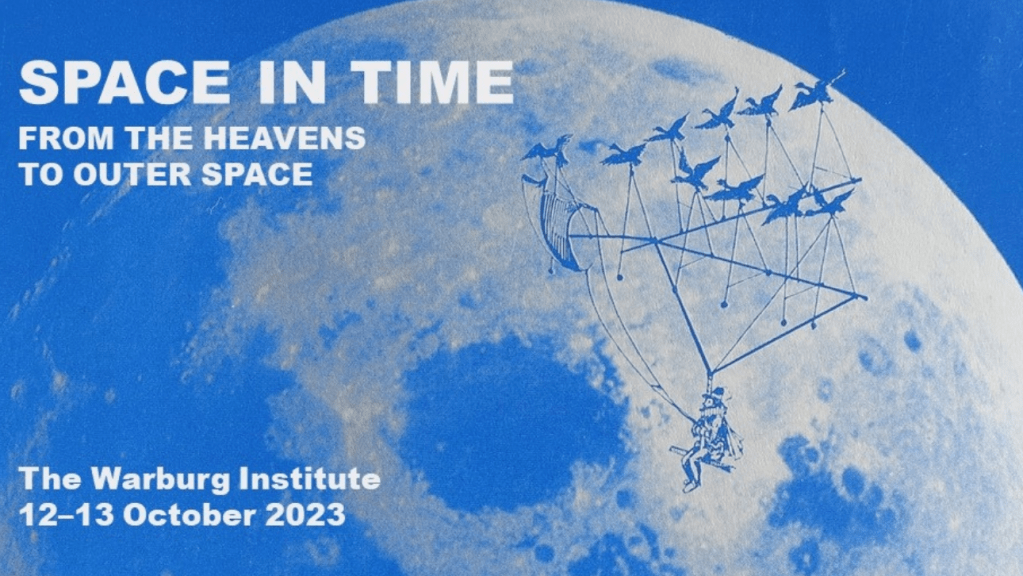 SPACE IN TIME
FROM THE HEAVENS TO OUTER SPACE

The Warburg Institute
12–13 October 2023